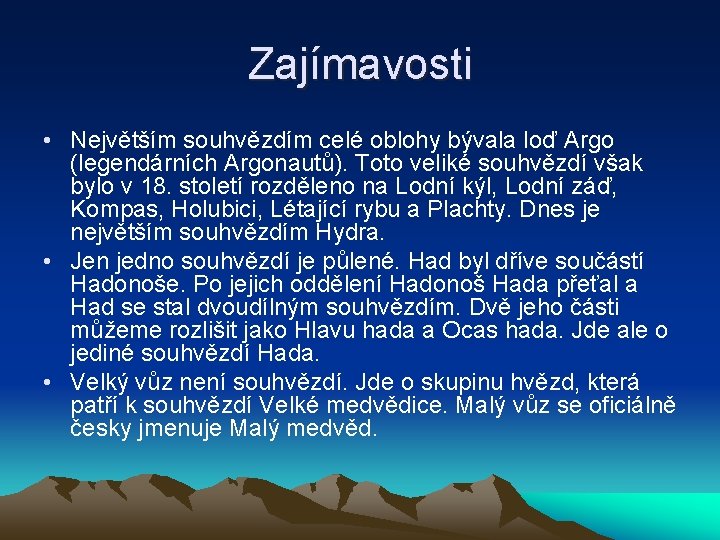 Zajímavosti

• Největším souhvězdím celé oblohy bývala loď Argo (legendárních Argonautů). Toto veliké souhvězdí však bylo v 18. století rozděleno na Lodní kýl, Lodní záď, Kompas, Holubici, Létající rybu a Plachty. Dnes je největším souhvězdím Hydra.

• Jen jedno souhvězdí je půlené. Had byl dříve součástí Hadonoše. Po jejich oddělení Hadonoš Hada přeťal a Had se stal dvoudílným souhvězdím. Dvě jeho části můžeme rozlišit jako Hlavu hada a Ocas hada. Jde ale o jediné souhvězdí Hada.

• Velký vůz není souhvězdí. Jde o skupinu hvězd, která patří k souhvězdí Velké medvědice. Malý vůz se oficiálně česky jmenuje Malý medvěd.